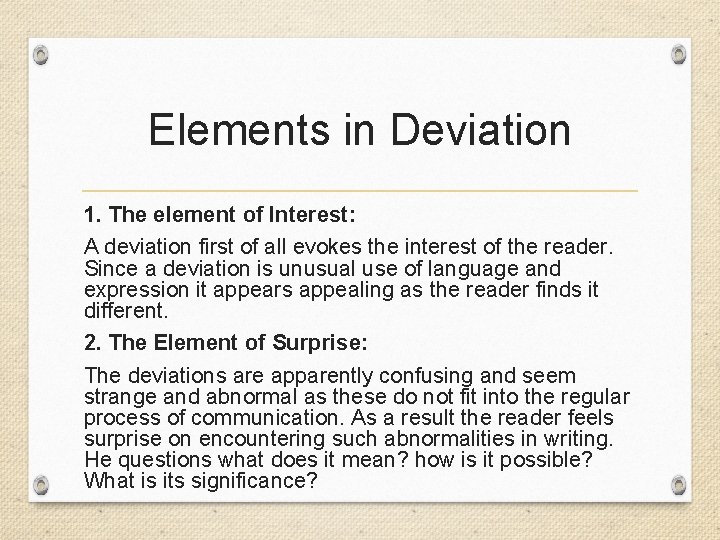 Elements in Deviation

1. The element of Interest:

A deviation first of all evokes the interest of the reader. Since a deviation is unusual use of language and expression it appears appealing as the reader finds it different.

2. The Element of Surprise:

The deviations are apparently confusing and seem strange and abnormal as these do not fit into the regular process of communication. As a result the reader feels surprise on encountering such abnormalities in writing. He questions what does it mean? how is it possible? What is its significance?